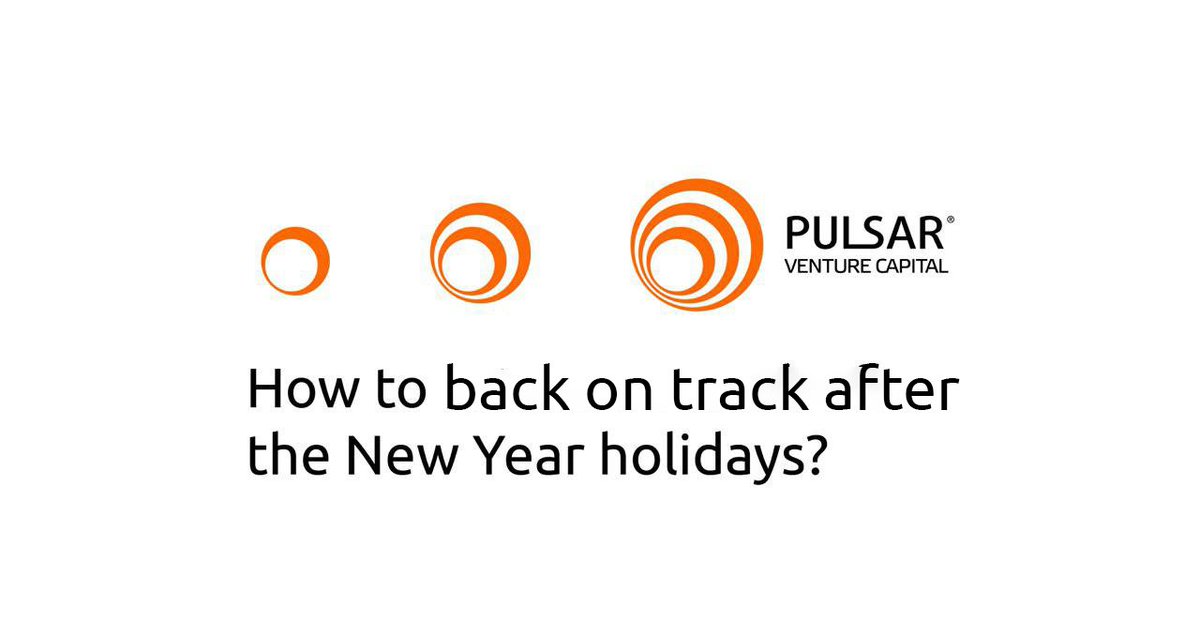 PULSAR®
VENTURE CAPITAL

How to back on track after the New Year holidays?